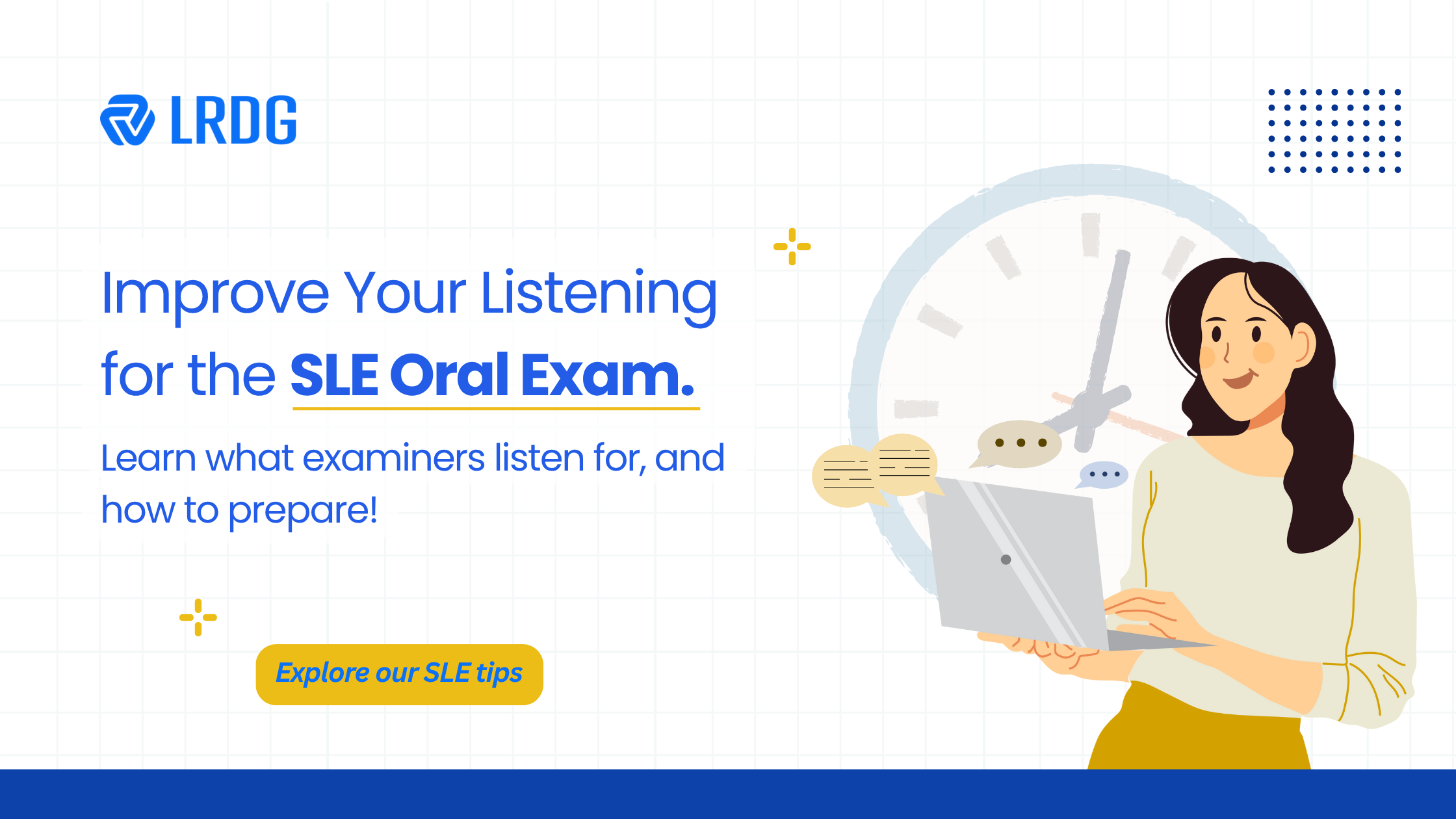 LRDG

Improve Your Listening for the SLE Oral Exam.

Learn what examiners listen for, and how to prepare!

Explore our SLE tips